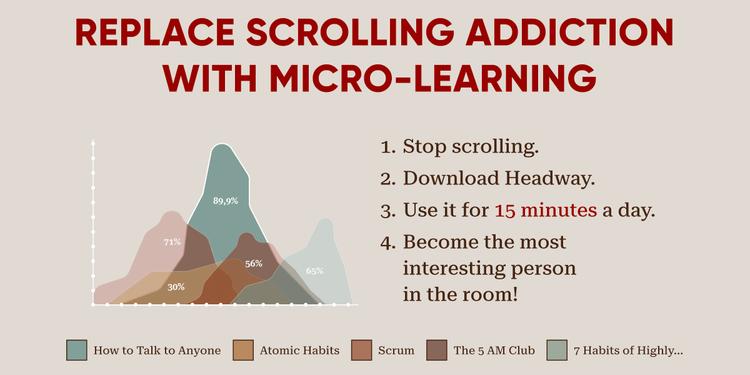 REPLACE SCROLLING ADDICTION WITH MICRO-LEARNING

89,9%
71%
56%
65%
30%

1. Stop scrolling.
2. Download Headway.
3. Use it for 15 minutes a day.
4. Become the most interesting person in the room!

How to Talk to Anyone
Atomic Habits
Scrum
The 5 AM Club
7 Habits of Highly...